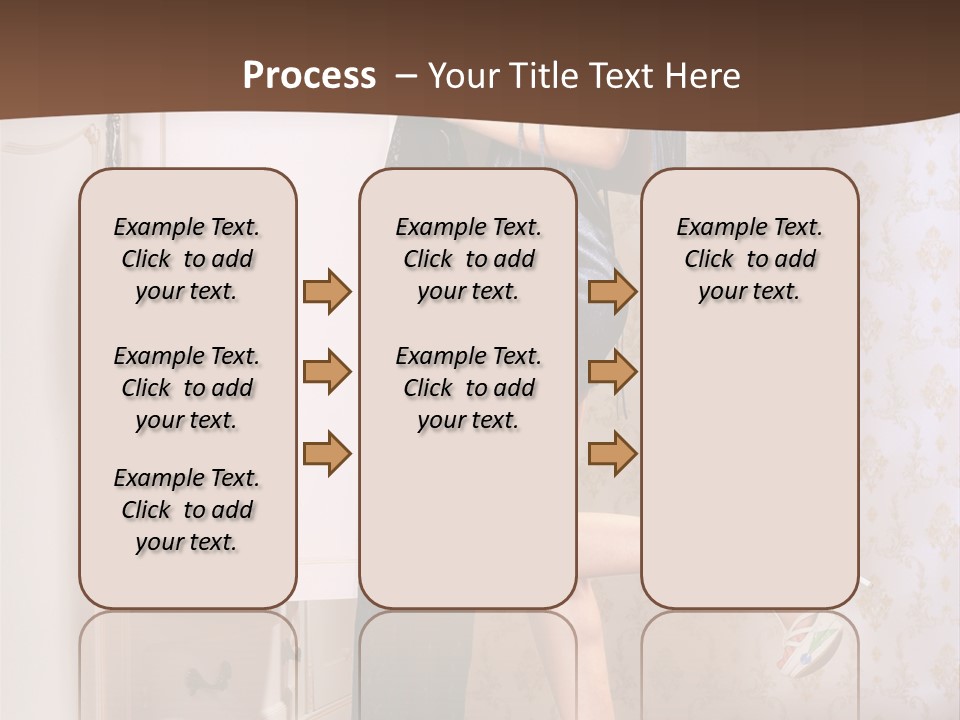 Process – Your Title Text Here

Example Text. Click to add your text.

Example Text. Click to add your text.

Example Text. Click to add your text.

Example Text. Click to add your text.

Example Text. Click to add your text.

Example Text. Click to add your text.